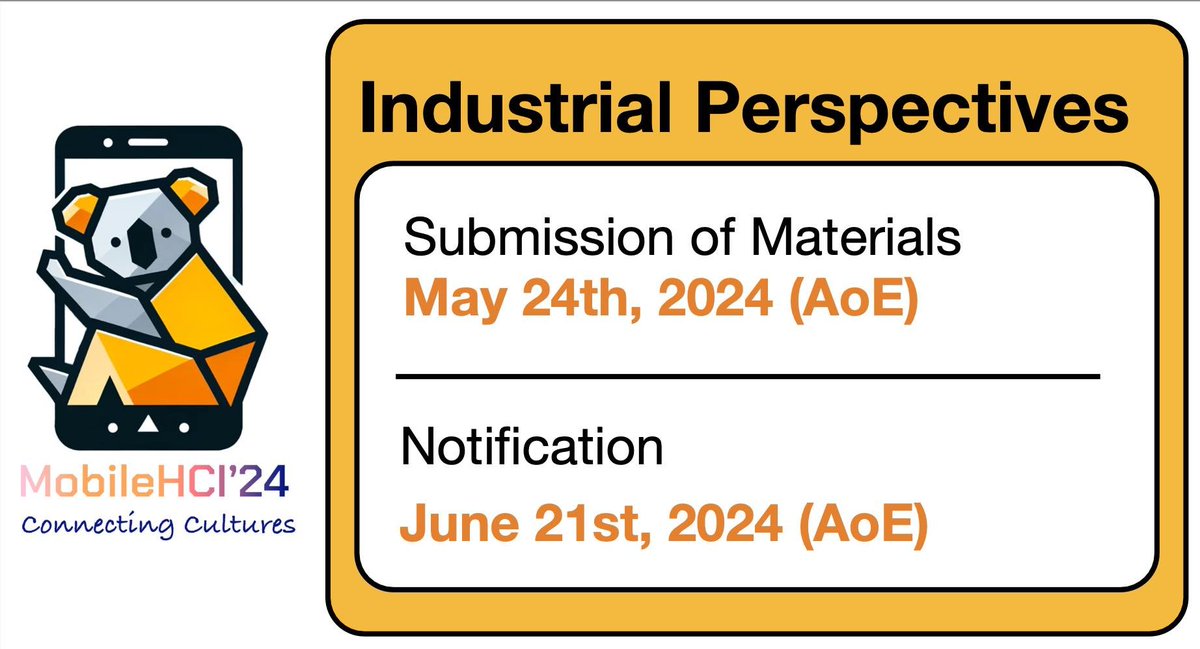 MobileHCI'24
Connecting Cultures

Industrial Perspectives

Submission of Materials
May 24th, 2024 (AoE)

Notification
June 21st, 2024 (AoE)